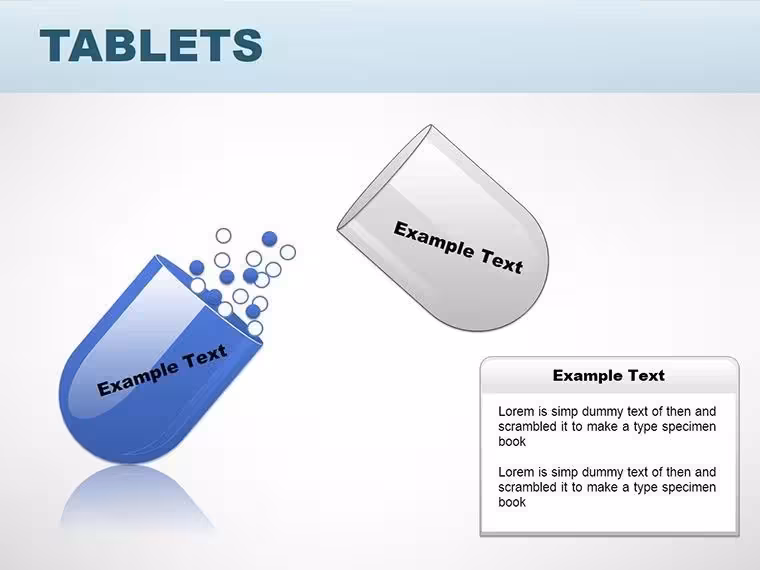 TABLETS

Example Text

Example Text

Example Text

Lorem is simp dummy text of then and scrambled it to make a type specimen book

Lorem is simp dummy text of then and scrambled it to make a type specimen book